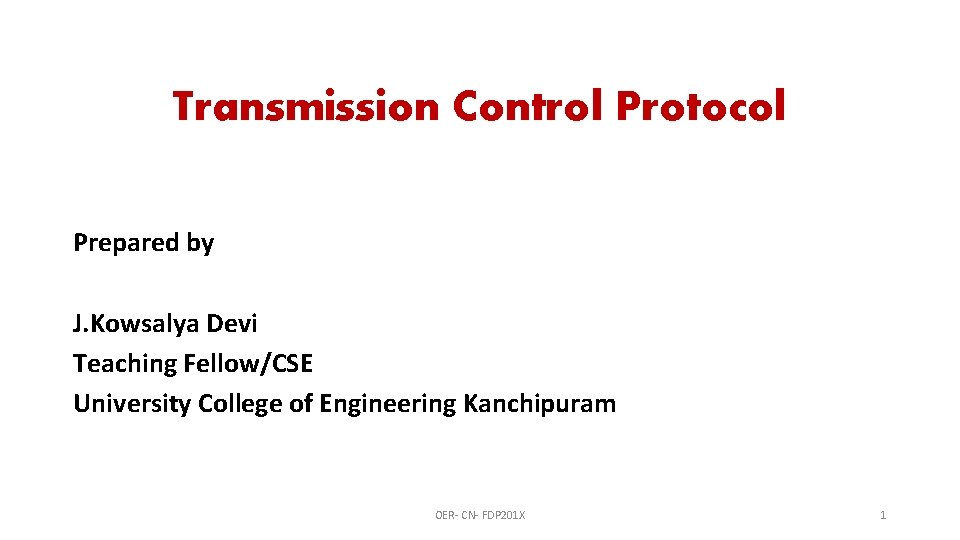 Transmission Control Protocol

Prepared by

J.Kowsalya Devi
Teaching Fellow/CSE
University College of Engineering Kanchipuram

OER- CN- FDP201X

1